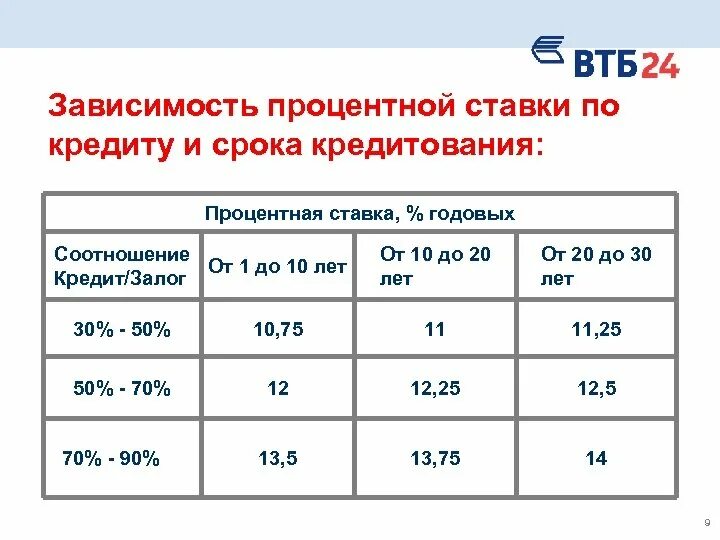 ВТБ24

Зависимость процентной ставки по кредиту и срока кредитования:

| Процентная ставка, % годовых | | | |
|---|---|---|---|
| Соотношение Кредит/Залог | От 1 до 10 лет | От 10 до 20 лет | От 20 до 30 лет |
| 30% - 50% | 10,75 | 11 | 11,25 |
| 50% - 70% | 12 | 12,25 | 12,5 |
| 70% - 90% | 13,5 | 13,75 | 14 |

9